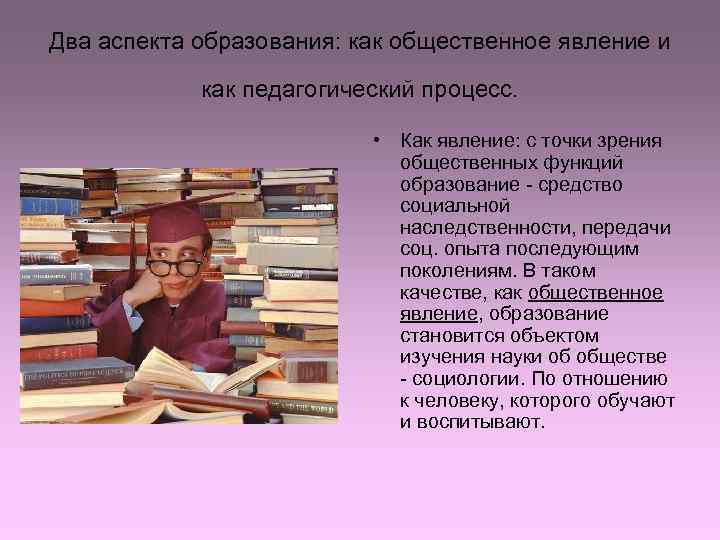 Два аспекта образования: как общественное явление и как педагогический процесс.

• Как явление: с точки зрения общественных функций образование - средство социальной наследственности, передачи соц. опыта последующим поколениям. В таком качестве, как общественное явление, образование становится объектом изучения науки об обществе - социологии. По отношению к человеку, которого обучают и воспитывают.